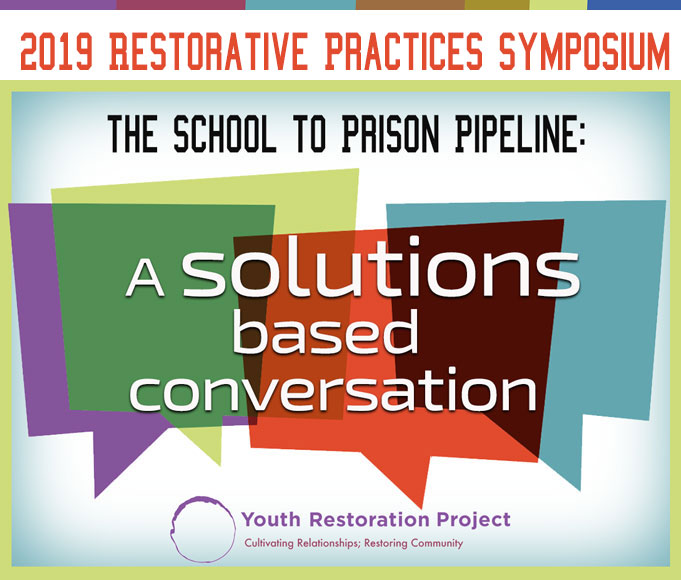 2019 RESTORATIVE PRACTICES SYMPOSIUM

THE SCHOOL TO PRISON PIPELINE:

A solutions based conversation

Youth Restoration Project
Cultivating Relationships; Restoring Community